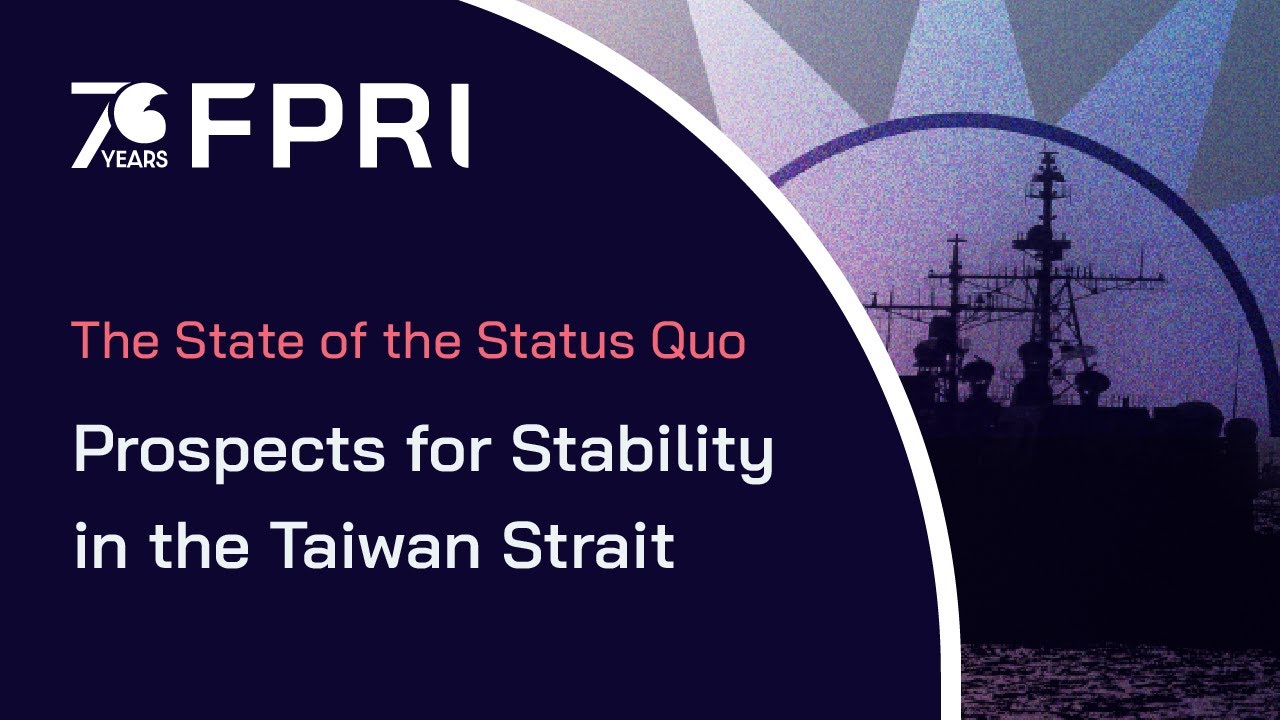 70 YEARS FPRI

The State of the Status Quo

Prospects for Stability in the Taiwan Strait